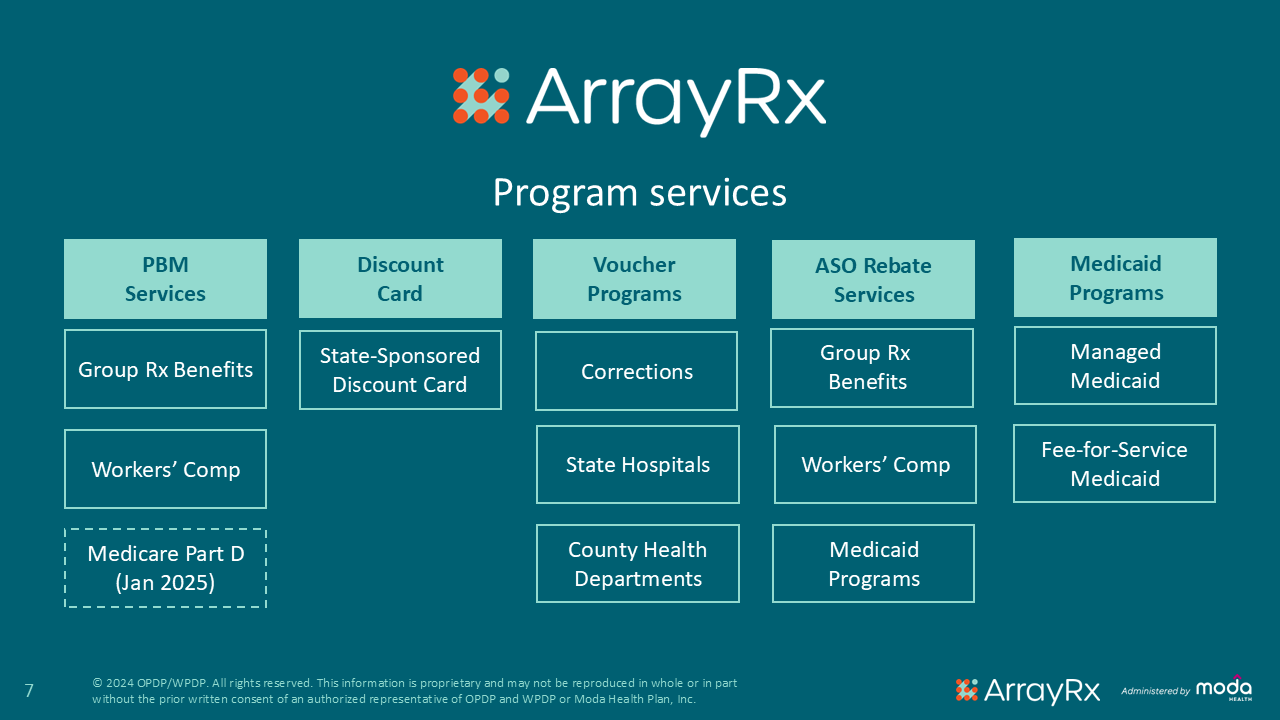 ArrayRx

Program services

PBM Services

Group Rx Benefits

Workers' Comp

Medicare Part D (Jan 2025)

Discount Card

State-Sponsored Discount Card

Voucher Programs

Corrections

State Hospitals

County Health Departments

ASO Rebate Services

Group Rx Benefits

Workers' Comp

Medicaid Programs

Medicaid Programs

Managed Medicaid

Fee-for-Service Medicaid

7

© 2024 OPDP/WPDP. All rights reserved. This information is proprietary and may not be reproduced in whole or in part without the prior written consent of an authorized representative of OPDP and WPDP or Moda Health Plan, Inc.

ArrayRx Administered by moda HEALTH